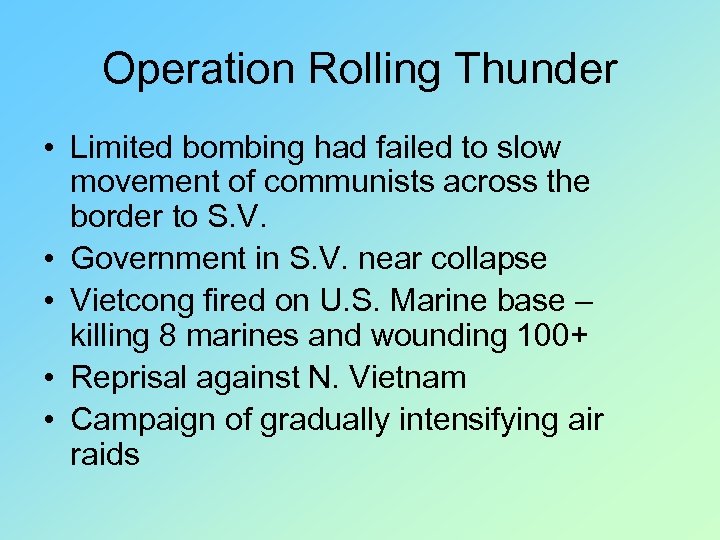 Operation Rolling Thunder

• Limited bombing had failed to slow movement of communists across the border to S.V.
• Government in S.V. near collapse
• Vietcong fired on U.S. Marine base – killing 8 marines and wounding 100+
• Reprisal against N. Vietnam
• Campaign of gradually intensifying air raids